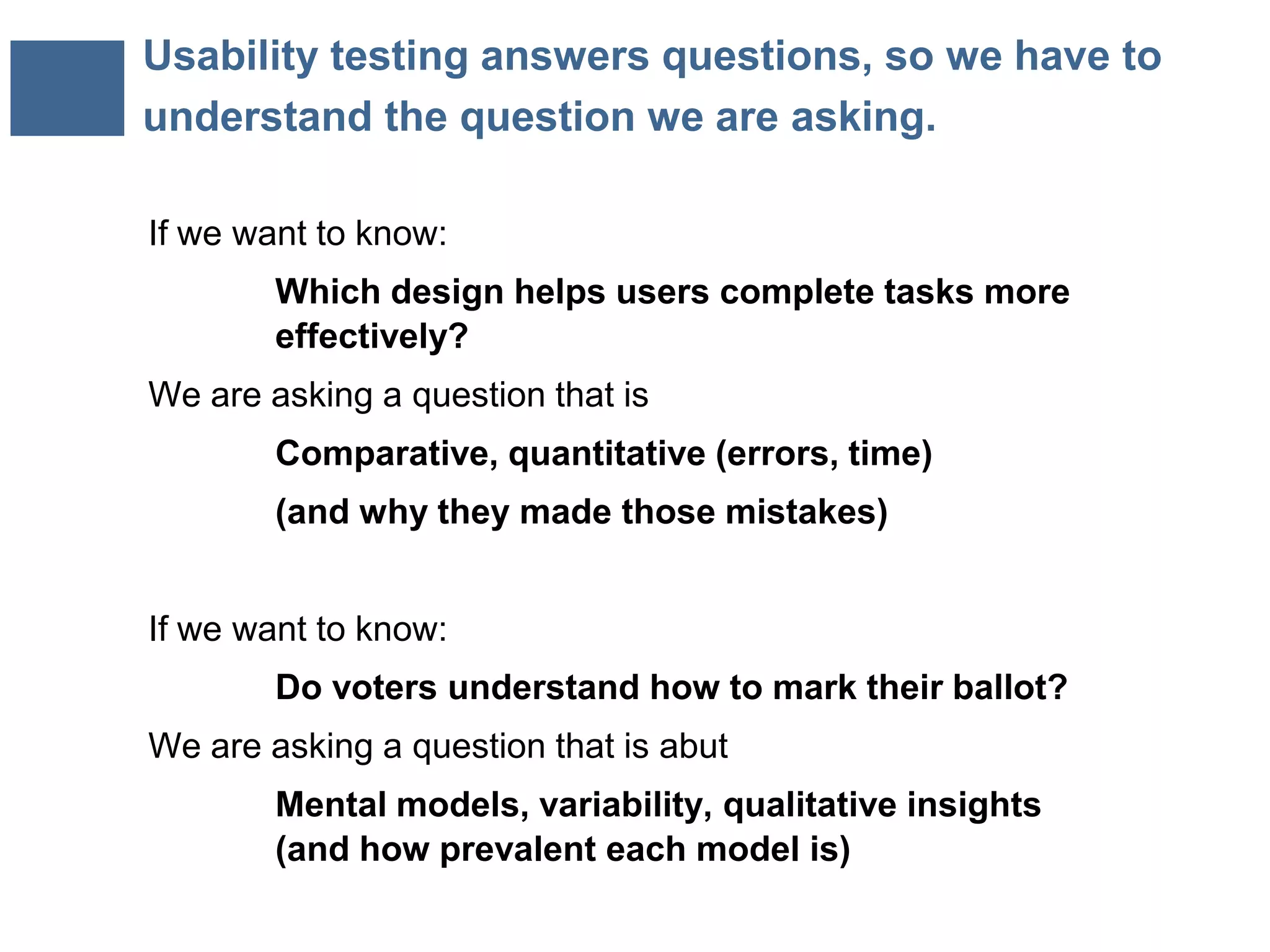 Usability testing answers questions, so we have to understand the question we are asking.

If we want to know:

Which design helps users complete tasks more effectively?

We are asking a question that is

Comparative, quantitative (errors, time)

(and why they made those mistakes)

If we want to know:

Do voters understand how to mark their ballot?

We are asking a question that is abut

Mental models, variability, qualitative insights
(and how prevalent each model is)